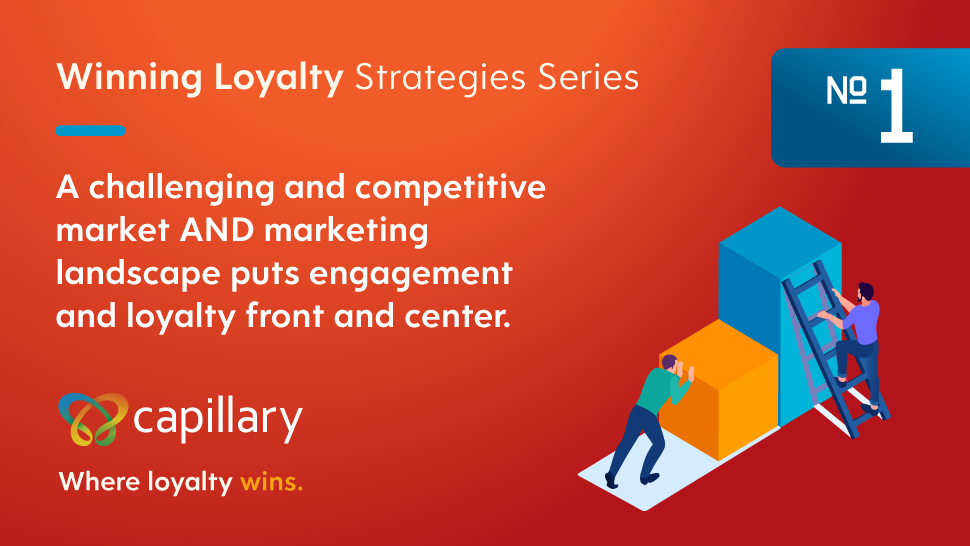 Winning Loyalty Strategies Series

№ 1

A challenging and competitive market AND marketing landscape puts engagement and loyalty front and center.

capillary

Where loyalty wins.